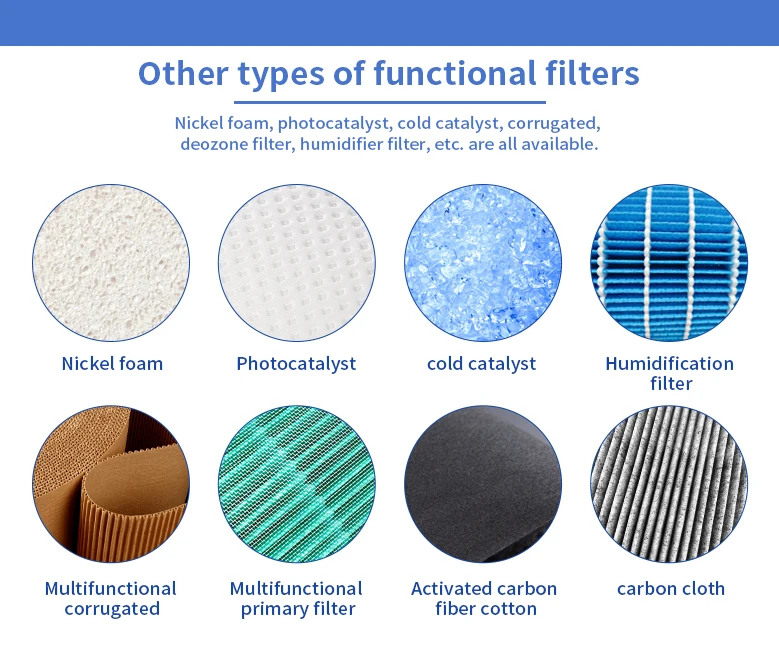 Other types of functional filters

Nickel foam, photocatalyst, cold catalyst, corrugated, deozone filter, humidifier filter, etc. are all available.

Nickel foam

Photocatalyst

cold catalyst

Humidification filter

Multifunctional corrugated

Multifunctional primary filter

Activated carbon fiber cotton

carbon cloth